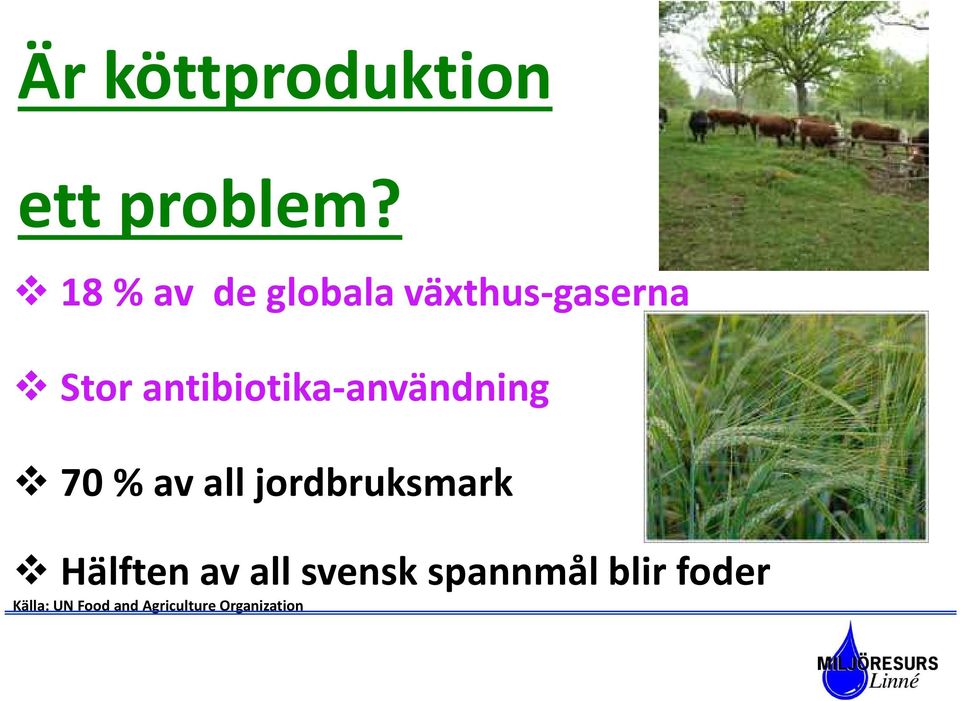 Är köttproduktion

ett problem?

❖ 18 % av de globala växthus-gaserna

❖ Stor antibiotika-användning

❖ 70 % av all jordbruksmark

❖ Hälften av all svensk spannmål blir foder

Källa: UN Food and Agriculture Organization

MILJÖRESURS Linné